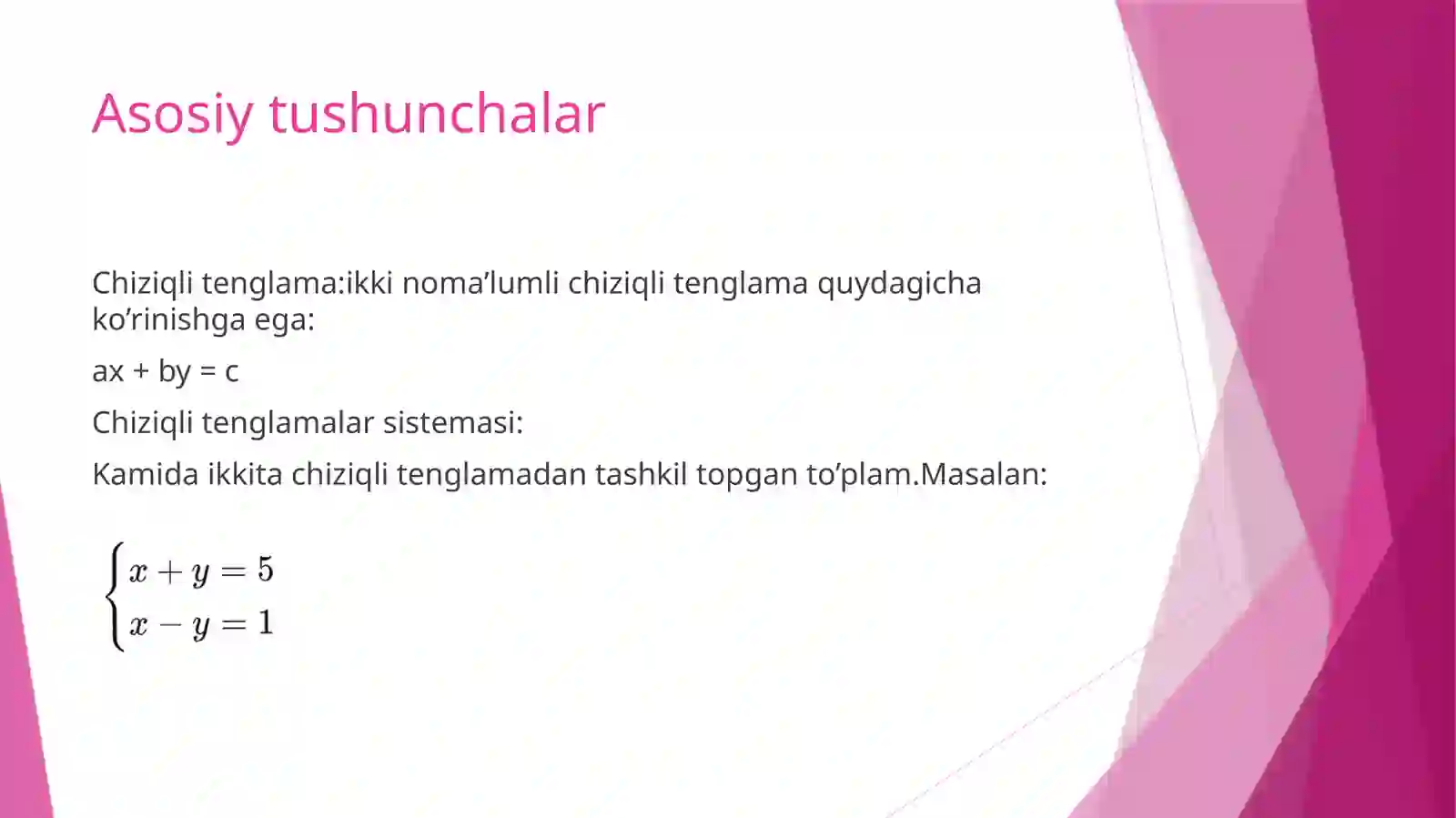 Asosiy tushunchalar

Chiziqli tenglama:ikki noma’lumli chiziqli tenglama quydagicha ko’rinishga ega:

ax + by = c

Chiziqli tenglamalar sistemasi:

Kamida ikkita chiziqli tenglamadan tashkil topgan to’plam.Masalan:

$\begin{cases} x + y = 5 \\ x - y = 1 \end{cases}$